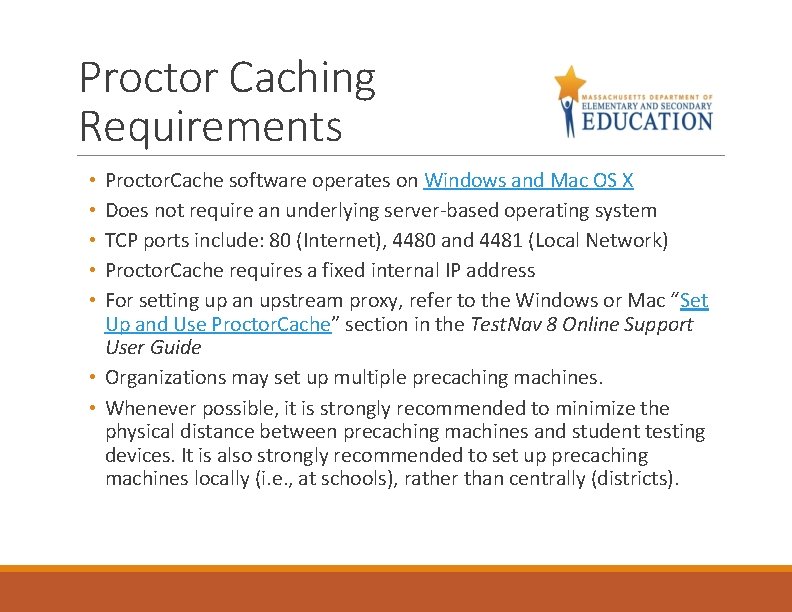 Proctor Caching Requirements

MASSACHUSETTS DEPARTMENT OF ELEMENTARY AND SECONDARY EDUCATION

• ProctorCache software operates on Windows and Mac OS X
• Does not require an underlying server-based operating system
• TCP ports include: 80 (Internet), 4480 and 4481 (Local Network)
• ProctorCache requires a fixed internal IP address
• For setting up an upstream proxy, refer to the Windows or Mac "Set Up and Use ProctorCache" section in the TestNav 8 Online Support User Guide
• Organizations may set up multiple precaching machines.
• Whenever possible, it is strongly recommended to minimize the physical distance between precaching machines and student testing devices. It is also strongly recommended to set up precaching machines locally (i.e., at schools), rather than centrally (districts).